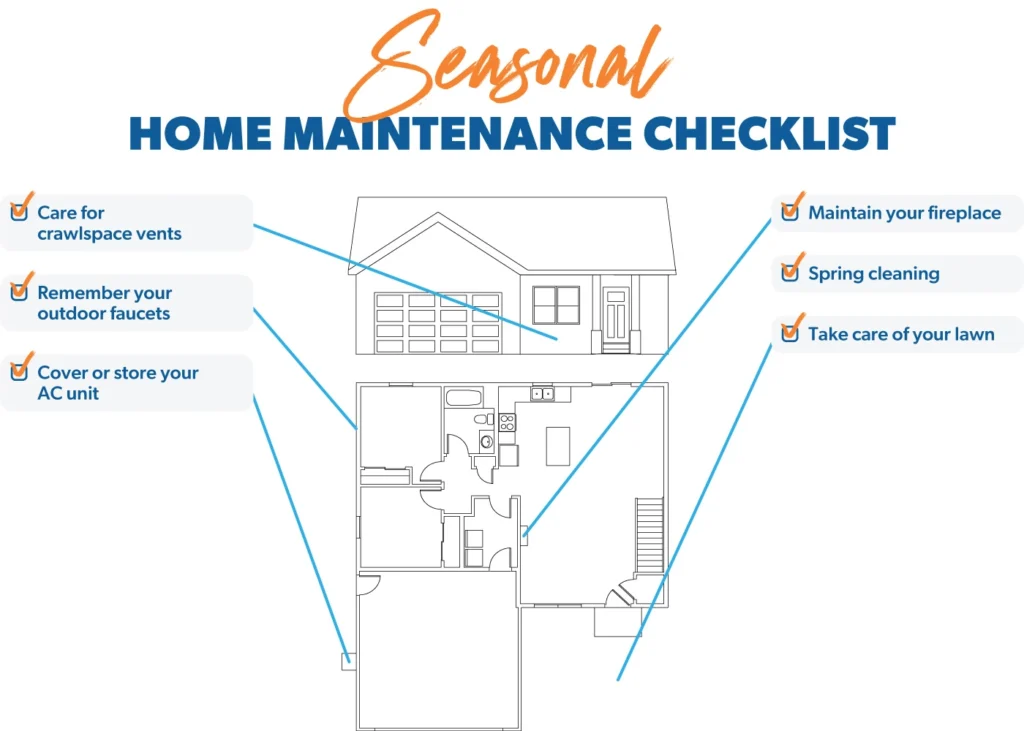 Seasonal
HOME MAINTENANCE CHECKLIST

Care for crawlspace vents

Remember your outdoor faucets

Cover or store your AC unit

Maintain your fireplace

Spring cleaning

Take care of your lawn